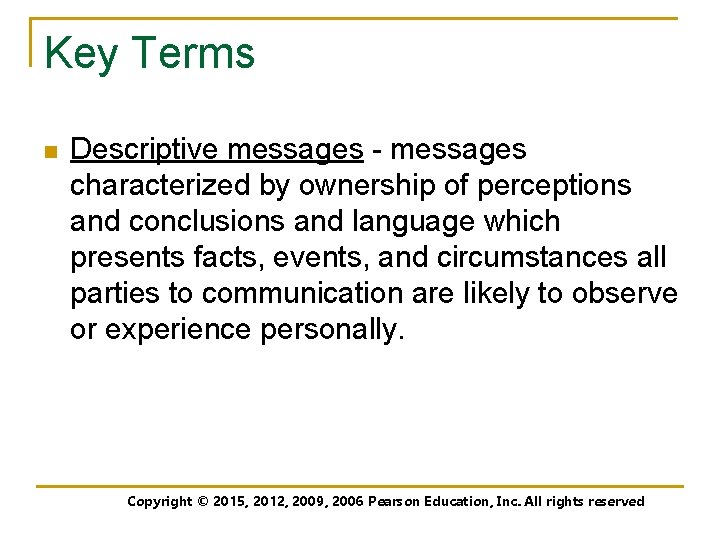 Key Terms

Descriptive messages - messages characterized by ownership of perceptions and conclusions and language which presents facts, events, and circumstances all parties to communication are likely to observe or experience personally.

Copyright © 2015, 2012, 2009, 2006 Pearson Education, Inc. All rights reserved